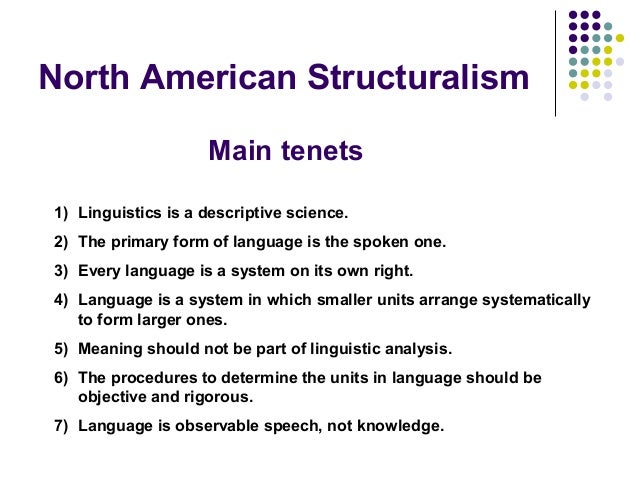 North American Structuralism

Main tenets

1) Linguistics is a descriptive science.

2) The primary form of language is the spoken one.

3) Every language is a system on its own right.

4) Language is a system in which smaller units arrange systematically to form larger ones.

5) Meaning should not be part of linguistic analysis.

6) The procedures to determine the units in language should be objective and rigorous.

7) Language is observable speech, not knowledge.